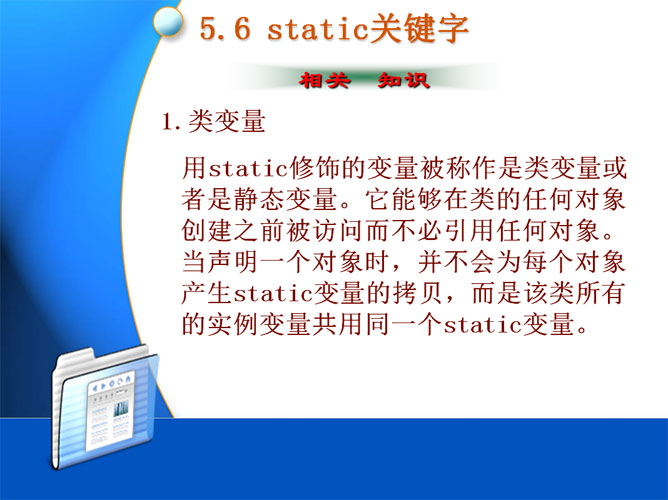 5.6 static关键字

相关 知识

1.类变量

用static修饰的变量被称作是类变量或者是静态变量。它能够在类的任何对象创建之前被访问而不必引用任何对象。当声明一个对象时，并不会为每个对象产生static变量的拷贝，而是该类所有的实例变量共用同一个static变量。